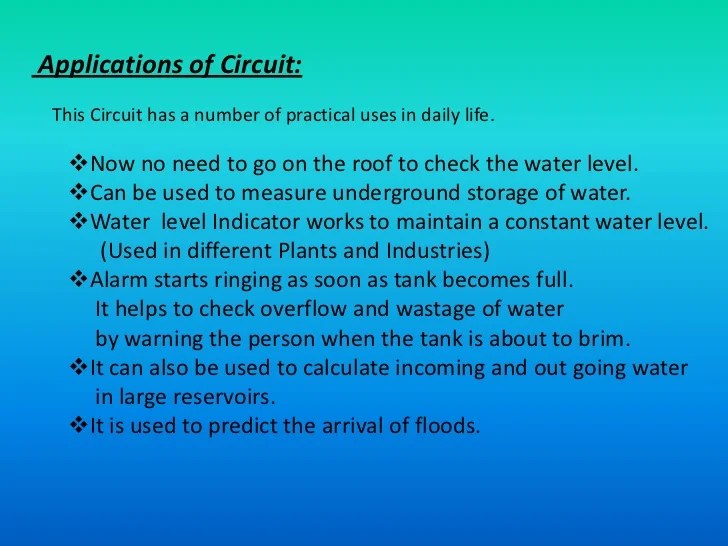 Applications of Circuit:

This Circuit has a number of practical uses in daily life.

❖Now no need to go on the roof to check the water level.
❖Can be used to measure underground storage of water.
❖Water level Indicator works to maintain a constant water level. (Used in different Plants and Industries)
❖Alarm starts ringing as soon as tank becomes full. It helps to check overflow and wastage of water by warning the person when the tank is about to brim.
❖It can also be used to calculate incoming and out going water in large reservoirs.
❖It is used to predict the arrival of floods.